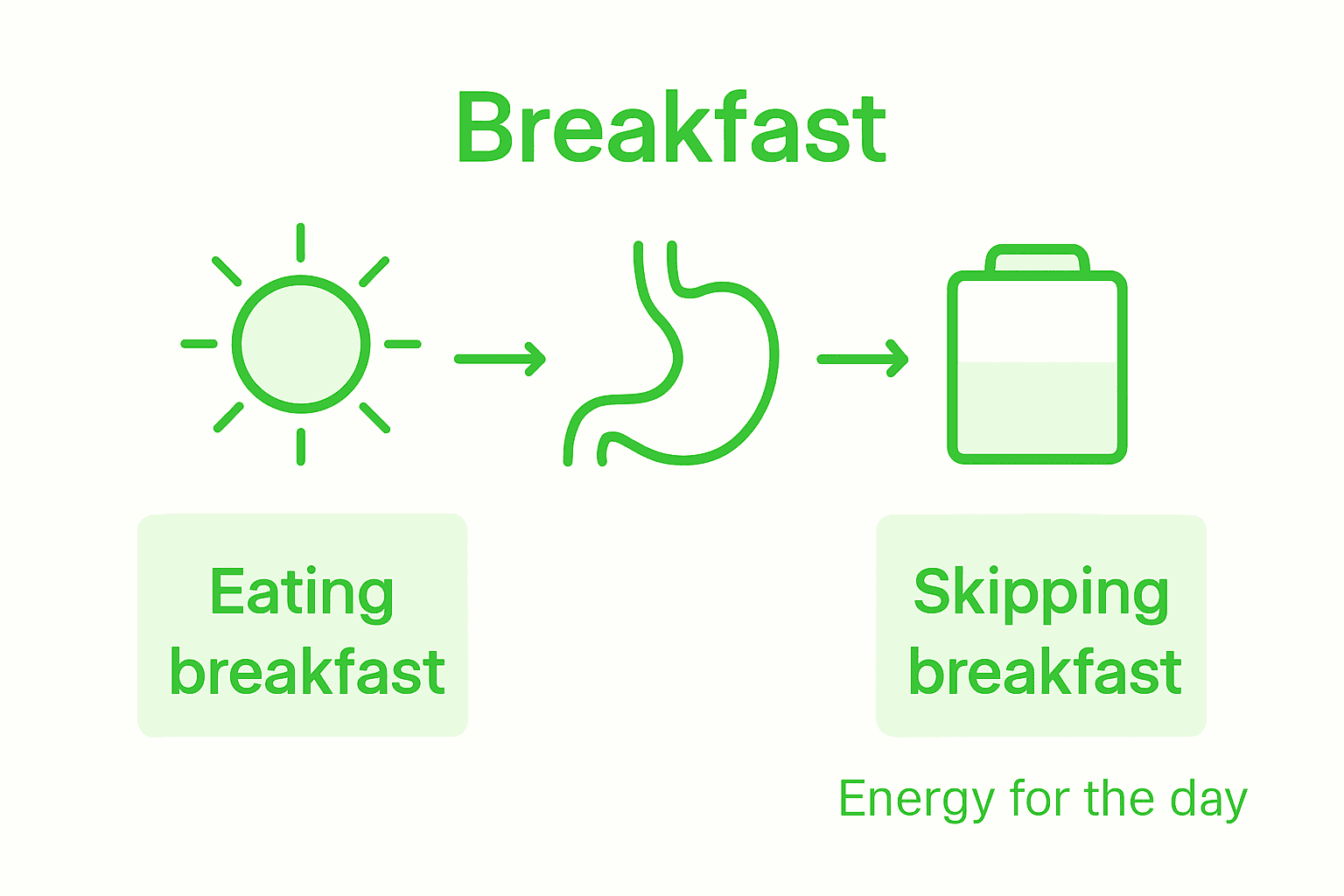 Breakfast

Eating breakfast

Skipping breakfast

Energy for the day